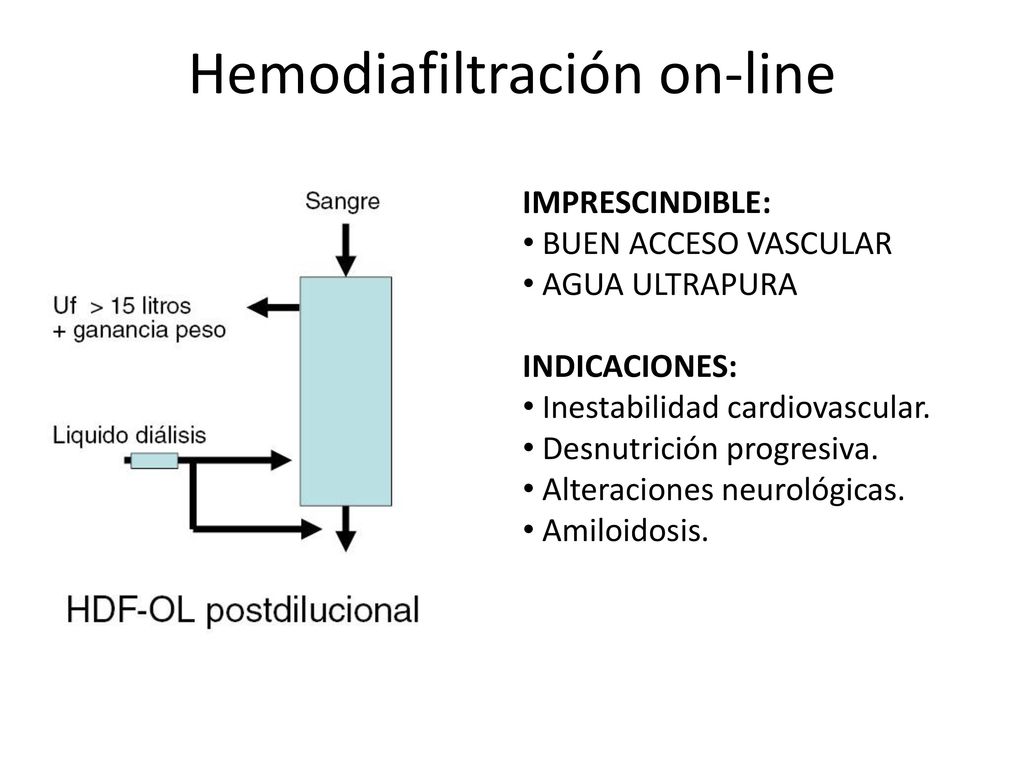 Hemodiafiltración on-line

Sangre

Uf > 15 litros
+ ganancia peso

Liquido diálisis

HDF-OL postdilucional

IMPRESCINDIBLE:
• BUEN ACCESO VASCULAR
• AGUA ULTRAPURA

INDICACIONES:
• Inestabilidad cardiovascular.
• Desnutrición progresiva.
• Alteraciones neurológicas.
• Amiloidosis.